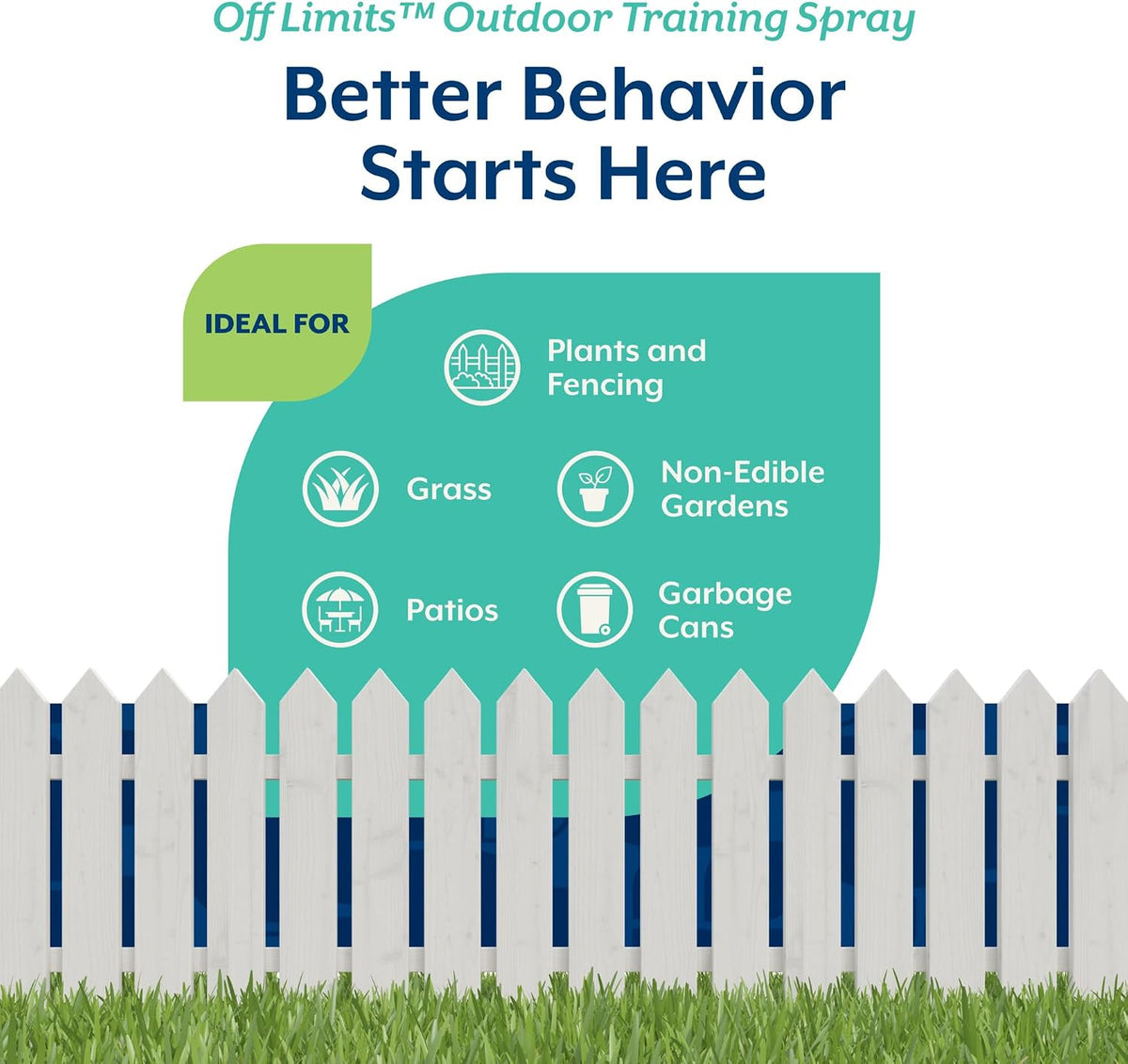 Off Limits™ Outdoor Training Spray

Better Behavior Starts Here

IDEAL FOR

Plants and Fencing

Grass

Non-Edible Gardens

Patios

Garbage Cans